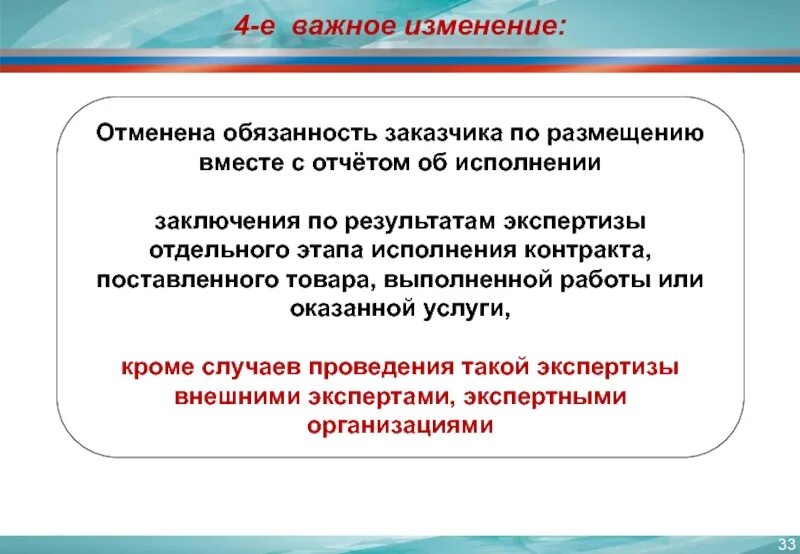 4-е важное изменение:

Отменена обязанность заказчика по размещению вместе с отчётом об исполнении

заключения по результатам экспертизы отдельного этапа исполнения контракта, поставленного товара, выполненной работы или оказанной услуги,

кроме случаев проведения такой экспертизы внешними экспертами, экспертными организациями

33